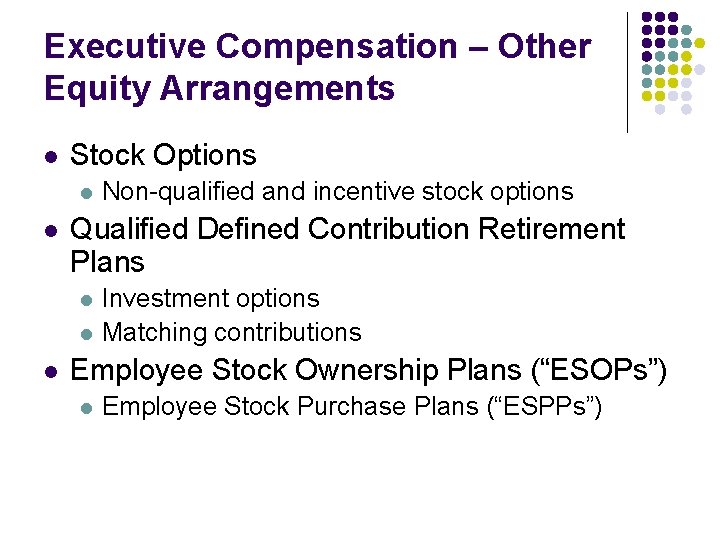 Executive Compensation – Other Equity Arrangements

- Stock Options
  - Non-qualified and incentive stock options
- Qualified Defined Contribution Retirement Plans
  - Investment options
  - Matching contributions
- Employee Stock Ownership Plans (“ESOPs”)
  - Employee Stock Purchase Plans (“ESPPs”)